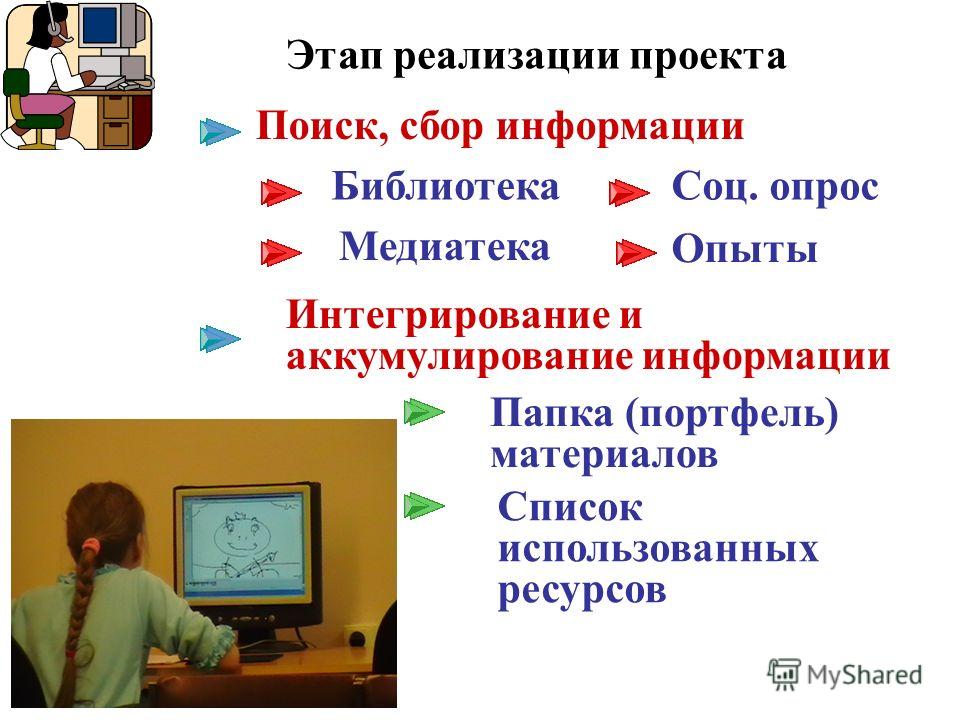 Этап реализации проекта

Поиск, сбор информации

Библиотека

Соц. опрос

Медиатека

Опыты

Интегрирование и аккумулирование информации

Папка (портфель) материалов

Список использованных ресурсов

MyShared